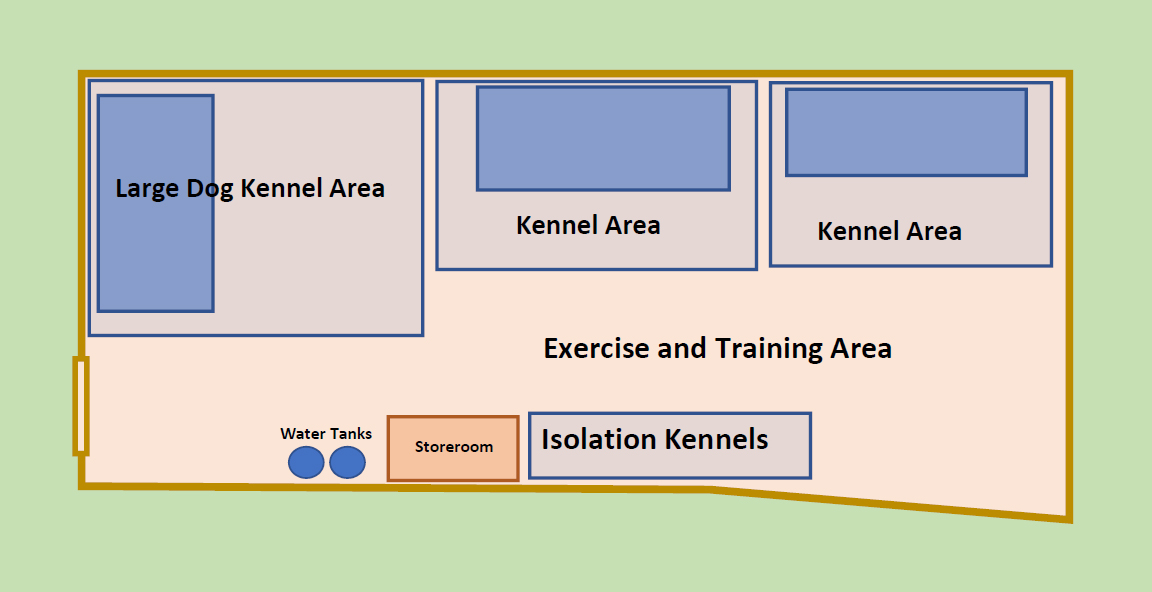 Large Dog Kennel Area

Kennel Area

Kennel Area

Exercise and Training Area

Water Tanks

Storeroom

Isolation Kennels